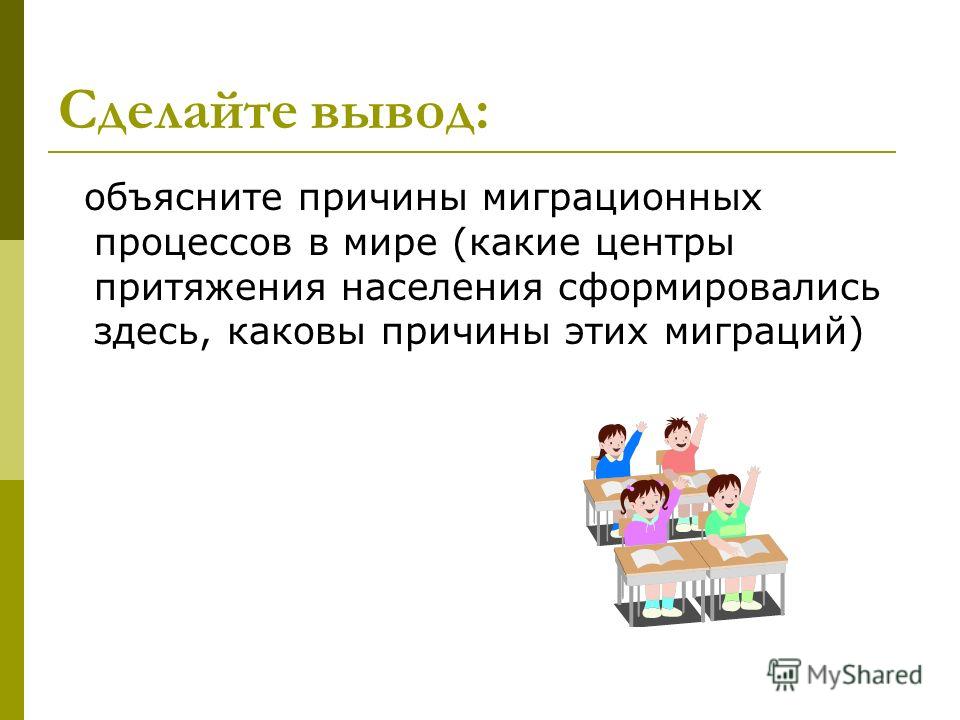 Сделайте вывод:

объясните причины миграционных процессов в мире (какие центры притяжения населения сформировались здесь, каковы причины этих миграций)

MyShared